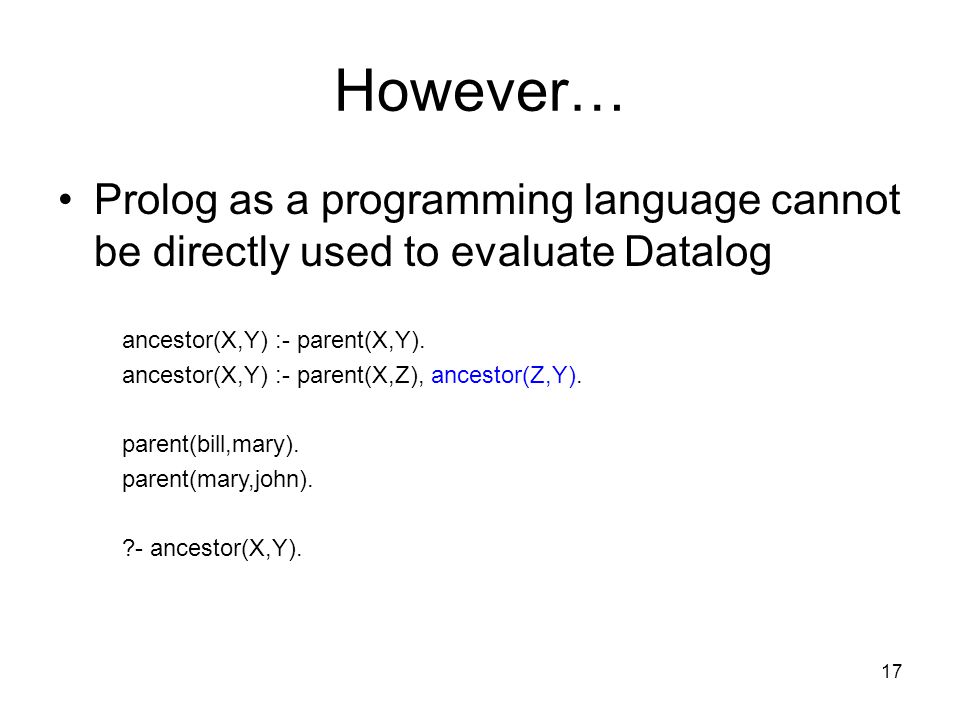 However…

• Prolog as a programming language cannot be directly used to evaluate Datalog

ancestor(X,Y) :- parent(X,Y).
ancestor(X,Y) :- parent(X,Z), ancestor(Z,Y).

parent(bill,mary).
parent(mary,john).

?- ancestor(X,Y).

17